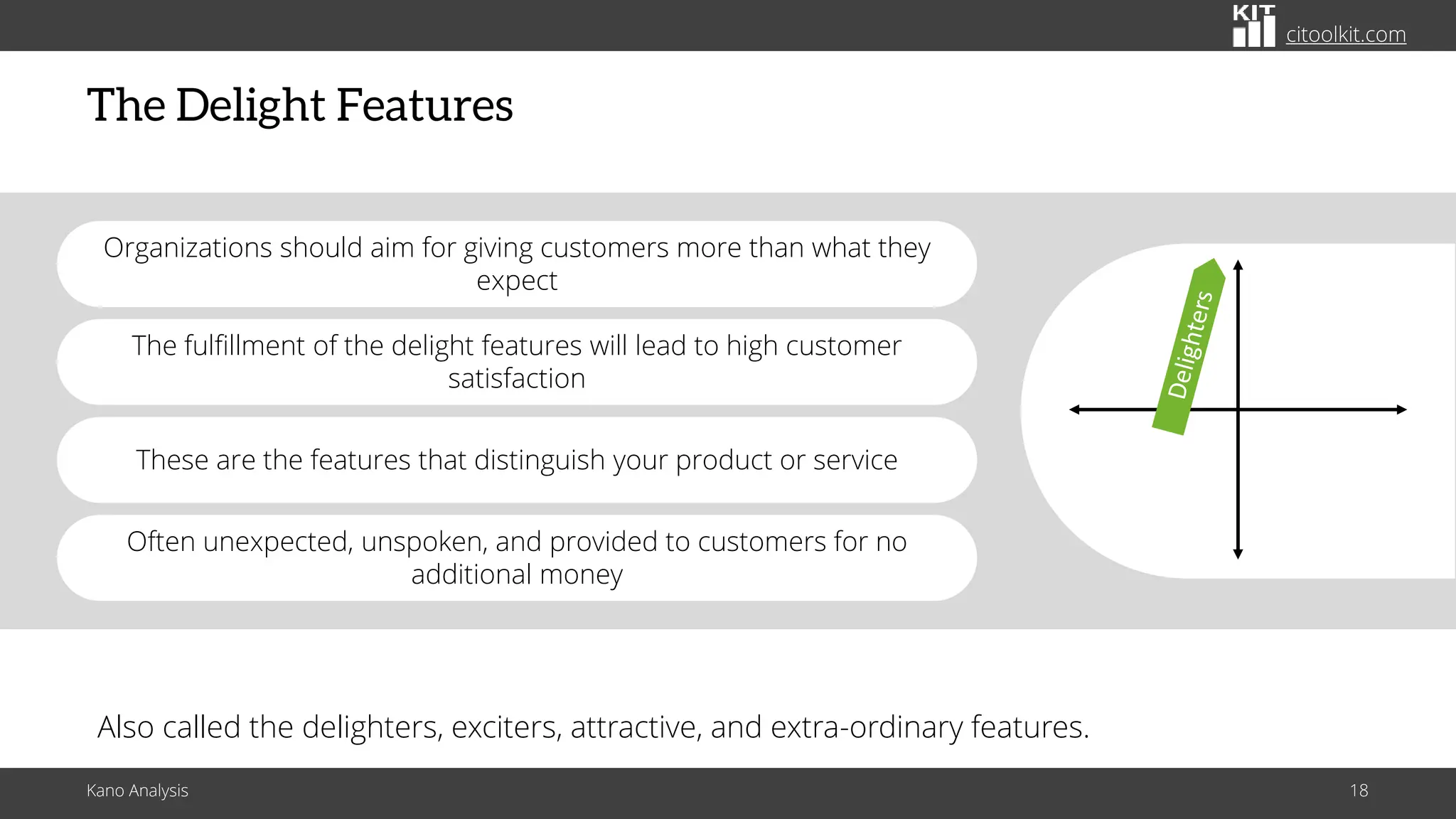 KIT citoolkit.com

The Delight Features

Organizations should aim for giving customers more than what they expect

The fulfillment of the delight features will lead to high customer satisfaction

These are the features that distinguish your product or service

Often unexpected, unspoken, and provided to customers for no additional money

Delighters

Also called the delighters, exciters, attractive, and extra-ordinary features.

Kano Analysis

18